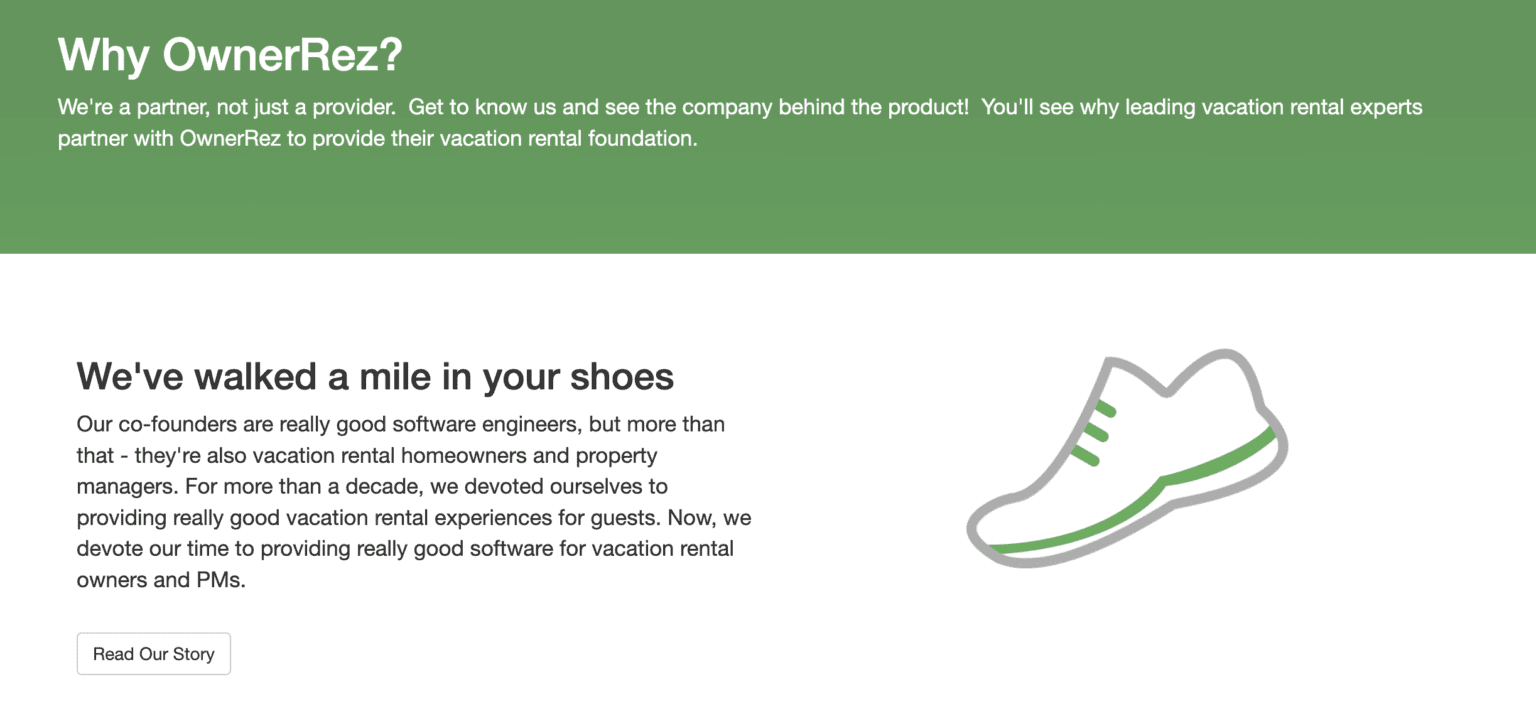 Why OwnerRez?

We're a partner, not just a provider. Get to know us and see the company behind the product! You'll see why leading vacation rental experts partner with OwnerRez to provide their vacation rental foundation.

We've walked a mile in your shoes

Our co-founders are really good software engineers, but more than that - they're also vacation rental homeowners and property managers. For more than a decade, we devoted ourselves to providing really good vacation rental experiences for guests. Now, we devote our time to providing really good software for vacation rental owners and PMs.

Read Our Story